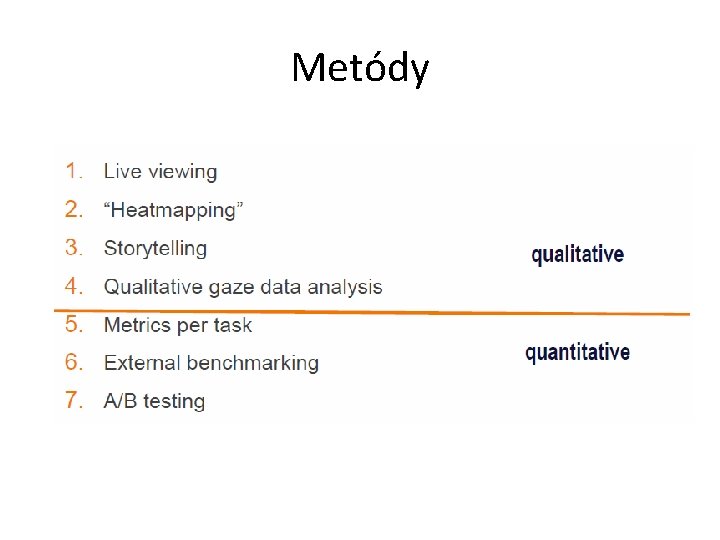 Metódy

1. Live viewing
2. “Heatmapping”
3. Storytelling
4. Qualitative gaze data analysis

qualitative

5. Metrics per task
6. External benchmarking
7. A/B testing

quantitative